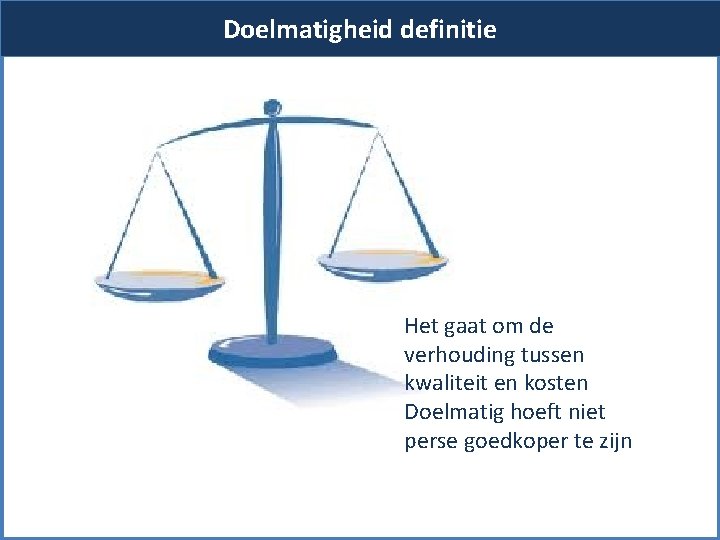 Doelmatigheid definitie

Het gaat om de verhouding tussen kwaliteit en kosten
Doelmatig hoeft niet perse goedkoper te zijn